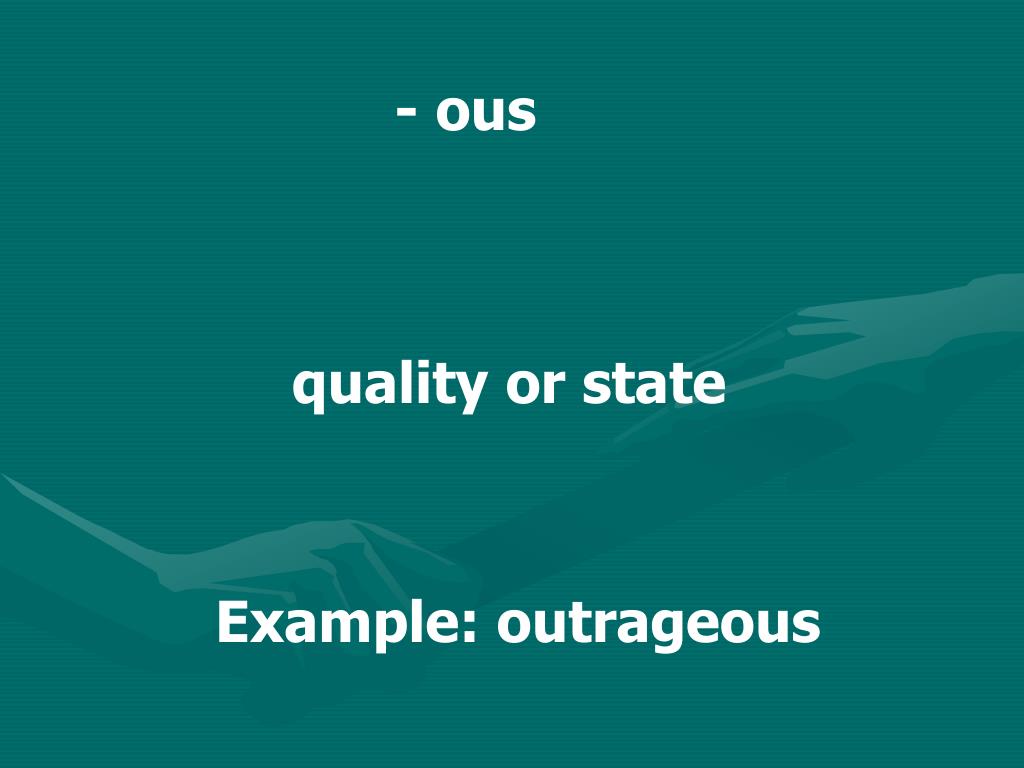 - ous

quality or state

Example: outrageous